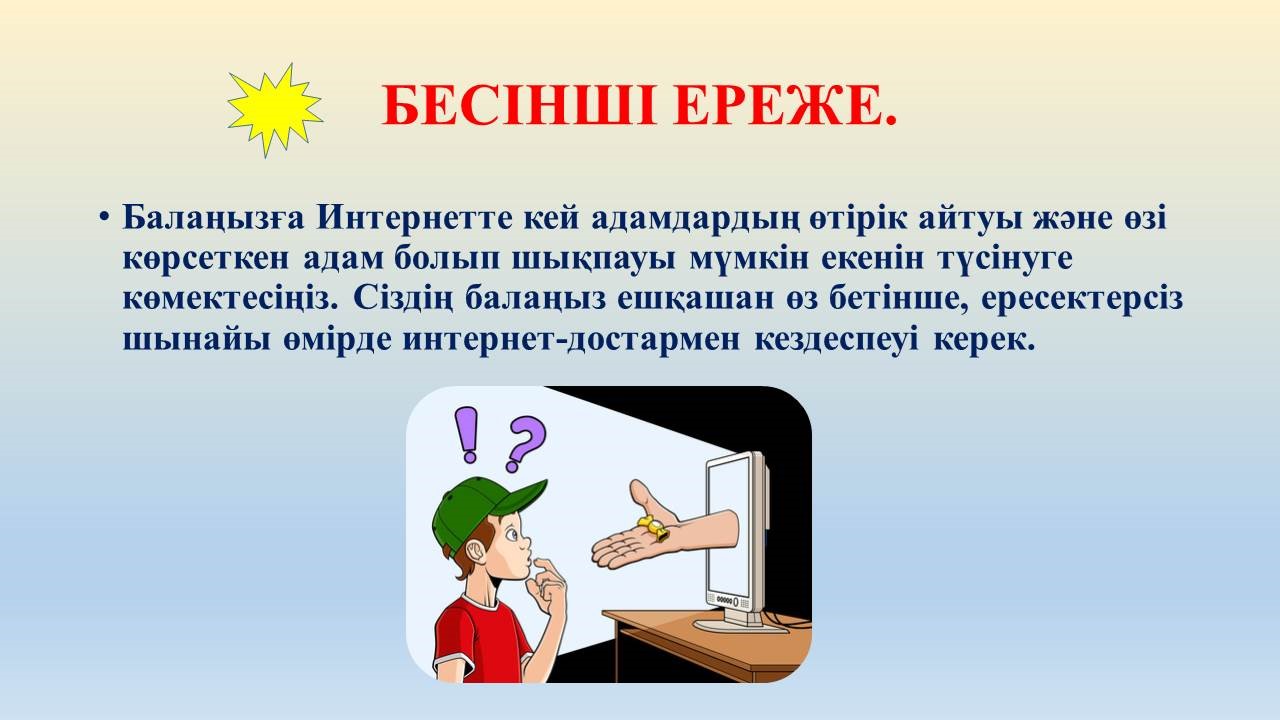 БЕСІНШІ ЕРЕЖЕ.

• Балаңызға Интернетте кей адамдардың өтірік айтуы және өзі көрсеткен адам болып шықпауы мүмкін екенін түсінуге көмектесіңіз. Сіздің балаңыз ешқашан өз бетінше, ересектерсіз шынайы өмірде интернет-достармен кездеспеуі керек.

! ?